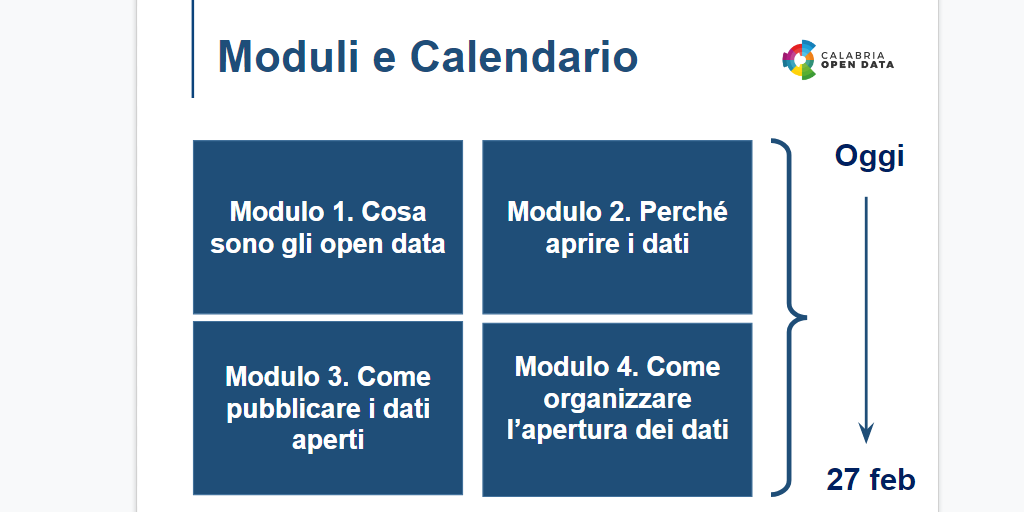 Moduli e Calendario

CALABRIA
OPEN DATA

Modulo 1. Cosa sono gli open data

Modulo 2. Perché aprire i dati

Modulo 3. Come pubblicare i dati aperti

Modulo 4. Come organizzare l'apertura dei dati

Oggi

27 feb